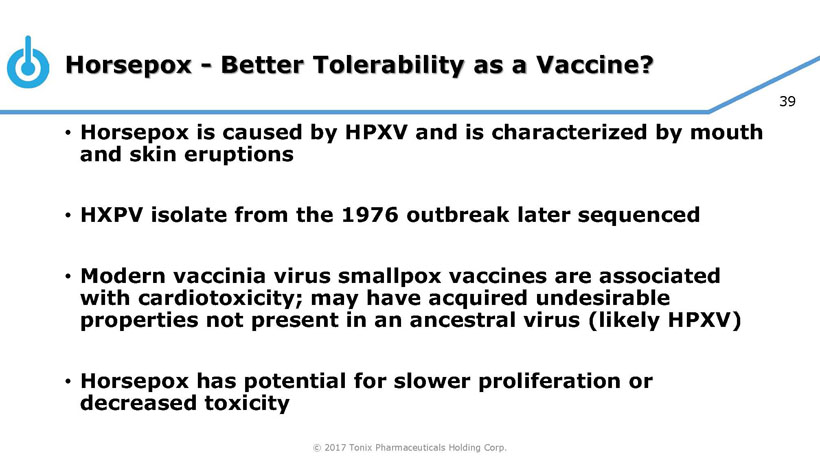 Horsepox - Better Tolerability as a Vaccine?

39

• Horsepox is caused by HPXV and is characterized by mouth and skin eruptions

• HXPV isolate from the 1976 outbreak later sequenced

• Modern vaccinia virus smallpox vaccines are associated with cardiotoxicity; may have acquired undesirable properties not present in an ancestral virus (likely HPXV)

• Horsepox has potential for slower proliferation or decreased toxicity

© 2017 Tonix Pharmaceuticals Holding Corp.